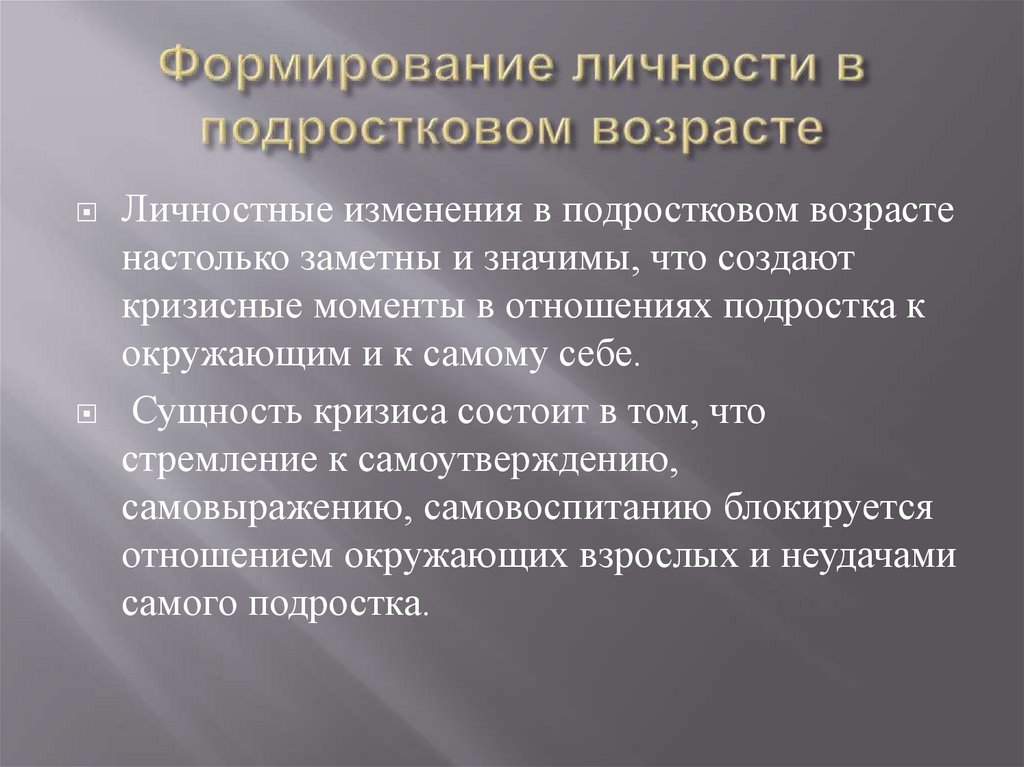 Формирование личности в подростковом возрасте

Личностные изменения в подростковом возрасте настолько заметны и значимы, что создают кризисные моменты в отношениях подростка к окружающим и к самому себе.

Сущность кризиса состоит в том, что стремление к самоутверждению, самовыражению, самовоспитанию блокируется отношением окружающих взрослых и неудачами самого подростка.